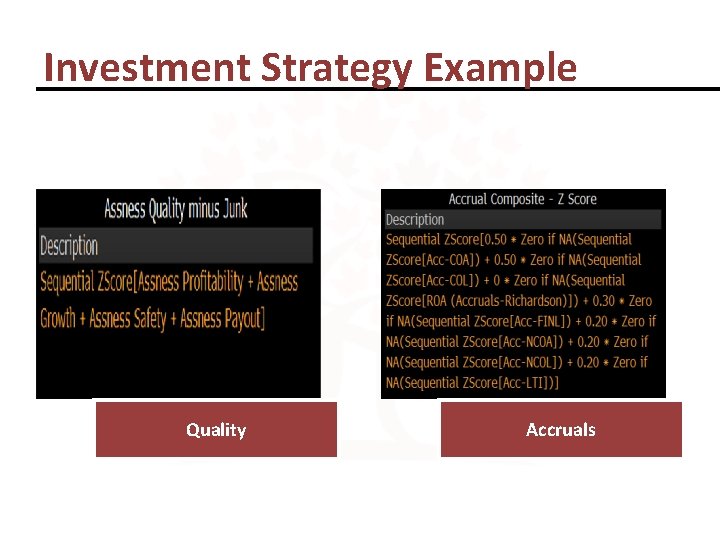 Investment Strategy Example

Assness Quality minus Junk

Description

Sequential ZScore[Assness Profitability + Assness Growth + Assness Safety + Assness Payout]

Quality

Accrual Composite - Z Score

Description

Sequential ZScore[0.50 * Zero if NA(Sequential ZScore[Acc-COA]) + 0.50 * Zero if NA(Sequential ZScore[Acc-COL]) + 0 * Zero if NA(Sequential ZScore[ROA (Accruals-Richardson)]) + 0.30 * Zero if NA(Sequential ZScore[Acc-FINL]) + 0.20 * Zero if NA(Sequential ZScore[Acc-NCOA]) + 0.20 * Zero if NA(Sequential ZScore[Acc-NCOL]) + 0.20 * Zero if NA(Sequential ZScore[Acc-LTI])]

Accruals